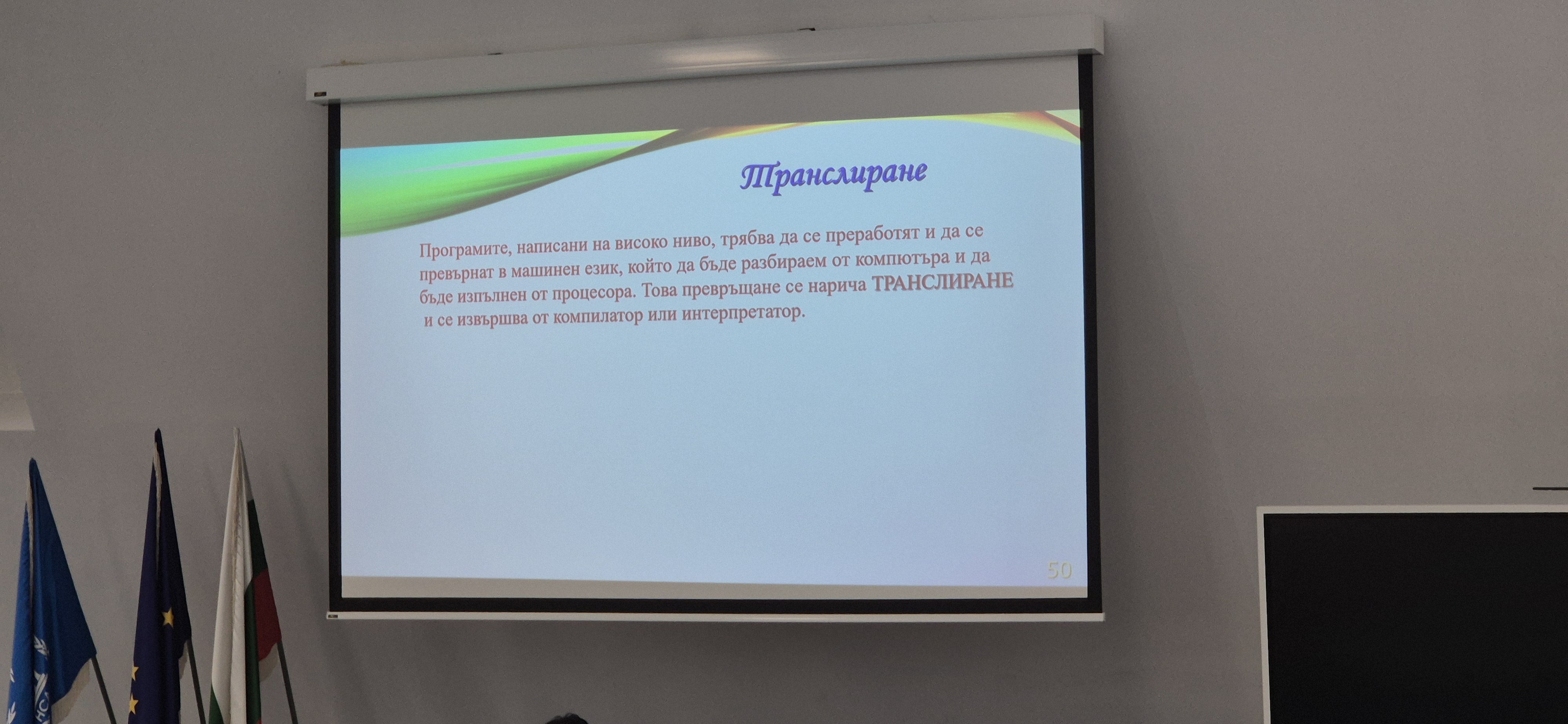 Транслиране

Програмите, написани на високо ниво, трябва да се преработят и да се превърнат в машинен език, който да бъде разбираем от компютъра и да бъде изпълнен от процесора. Това превръщане се нарича ТРАНСЛИРАНЕ и се извършва от компилатор или интерпретатор.

50